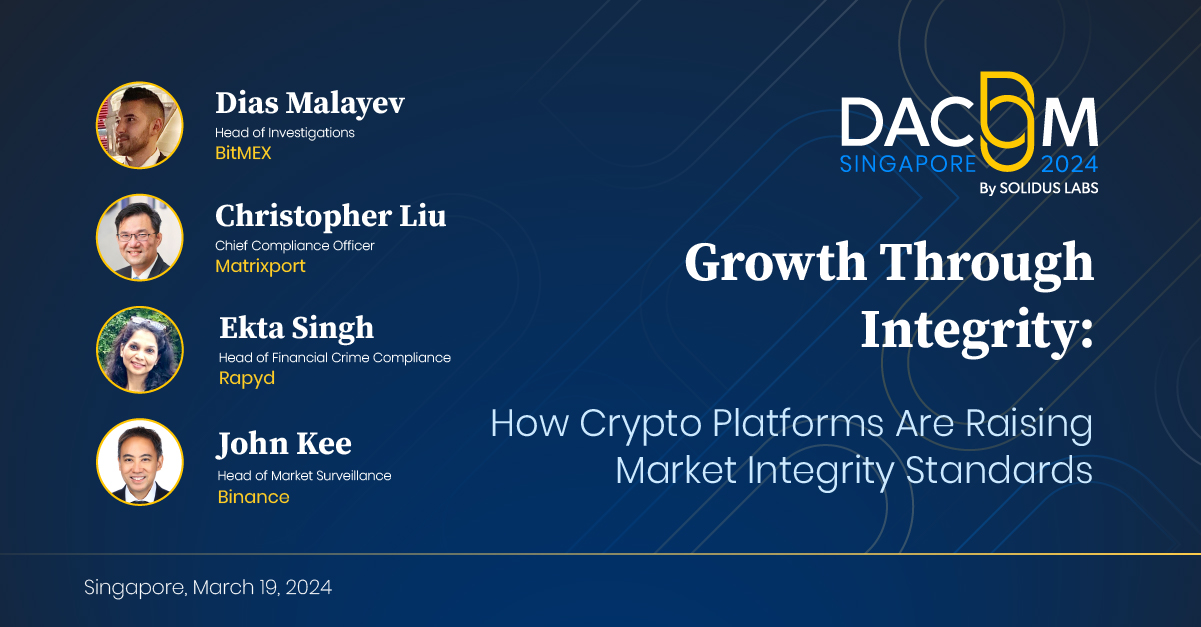 Dias Malayev
Head of Investigations
BitMEX

Christopher Liu
Chief Compliance Officer
Matrixport

Ekta Singh
Head of Financial Crime Compliance
Rapyd

John Kee
Head of Market Surveillance
Binance

DACOM
SINGAPORE 2024
By SOLIDUS LABS

Growth Through Integrity:

How Crypto Platforms Are Raising Market Integrity Standards

Singapore, March 19, 2024